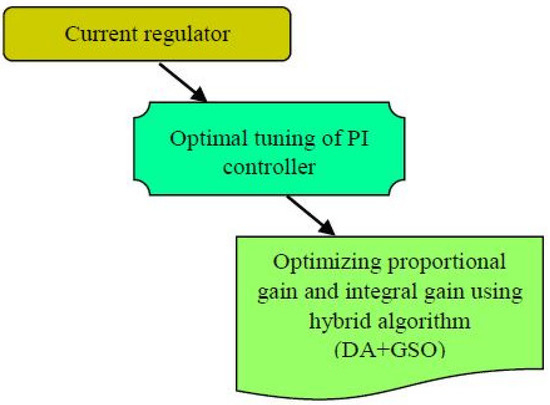 Current regulator

Optimal tuning of PI controller

Optimizing proportional gain and integral gain using hybrid algorithm (DA+GSO)